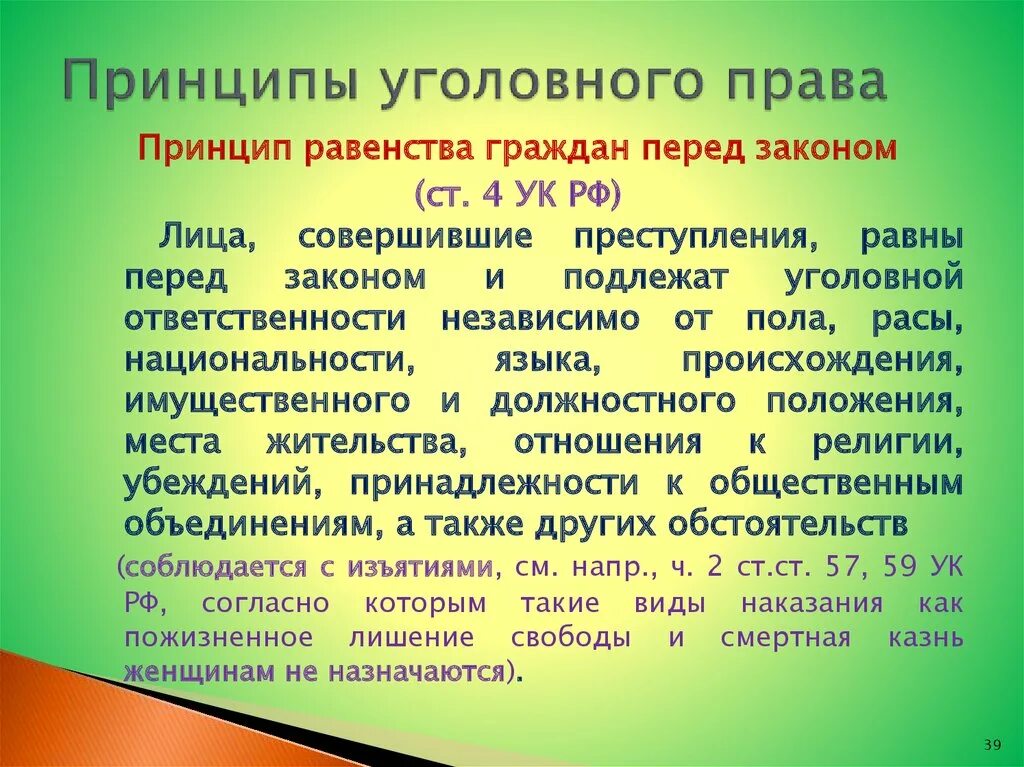 Принципы уголовного права

Принцип равенства граждан перед законом (ст. 4 УК РФ)

Лица, совершившие преступления, равны перед законом и подлежат уголовной ответственности независимо от пола, расы, национальности, языка, происхождения, имущественного и должностного положения, места жительства, отношения к религии, убеждений, принадлежности к общественным объединениям, а также других обстоятельств

(соблюдается с изъятиями, см. напр., ч. 2 ст.ст. 57, 59 УК РФ, согласно которым такие виды наказания как пожизненное лишение свободы и смертная казнь женщинам не назначаются).

39